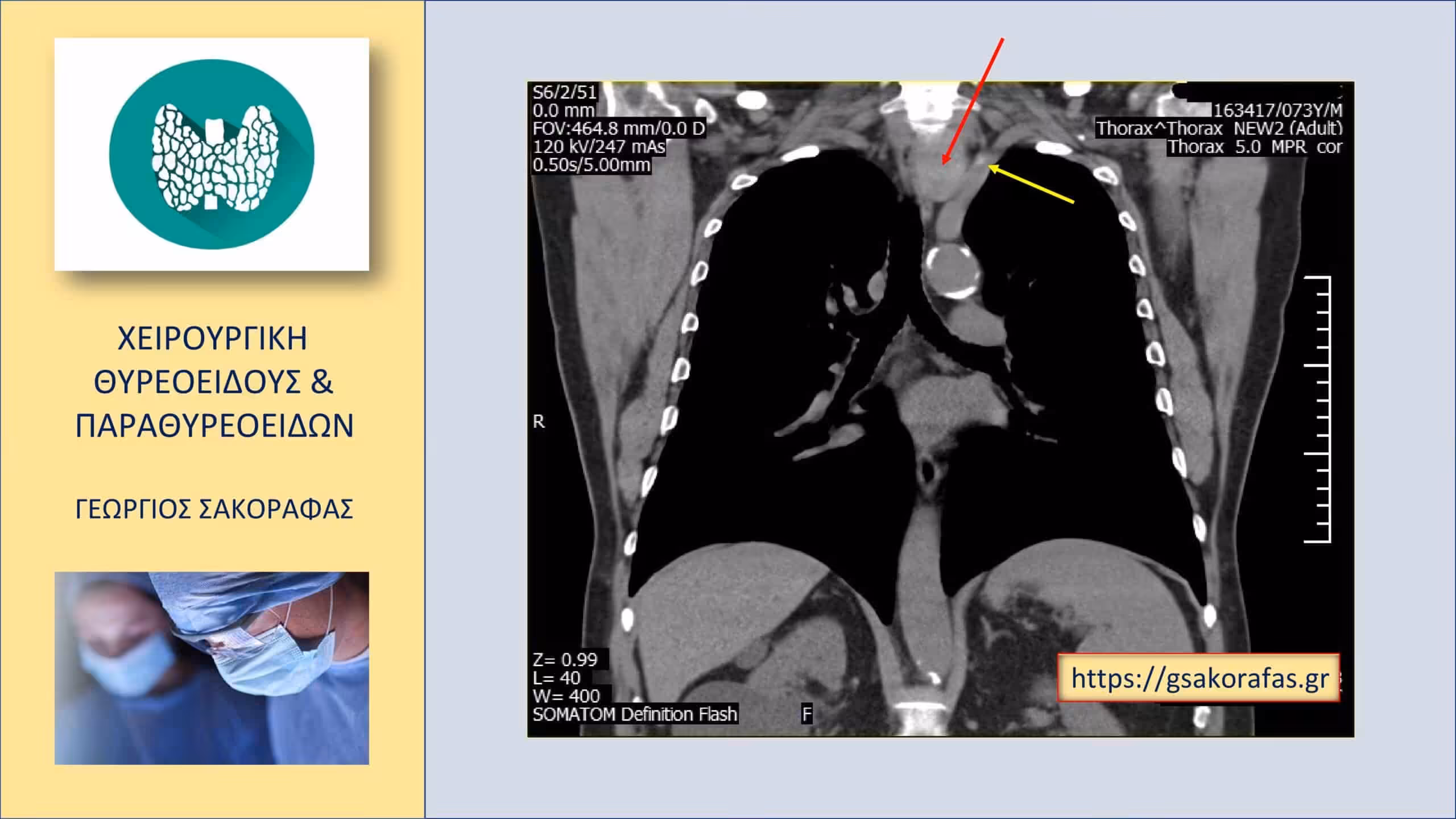 ΧΕΙΡΟΥΡΓΙΚΗ ΘΥΡΕΟΕΙΔΟΥΣ & ΠΑΡΑΘΥΡΕΟΕΙΔΩΝ

ΓΕΩΡΓΙΟΣ ΣΑΚΟΡΑΦΑΣ

S6/2/51
0.0 mm
FOV:464.8 mm/0.0 D
120 kV/247 mAs
0.50s/5.00mm

163417/073Y/M
Thorax^Thorax NEW2 (Adult)
Thorax 5.0 MPR cor

R

Z= 0.99
L= 40
W= 400
SOMATOM Definition Flash

F

https://gsakorafas.gr